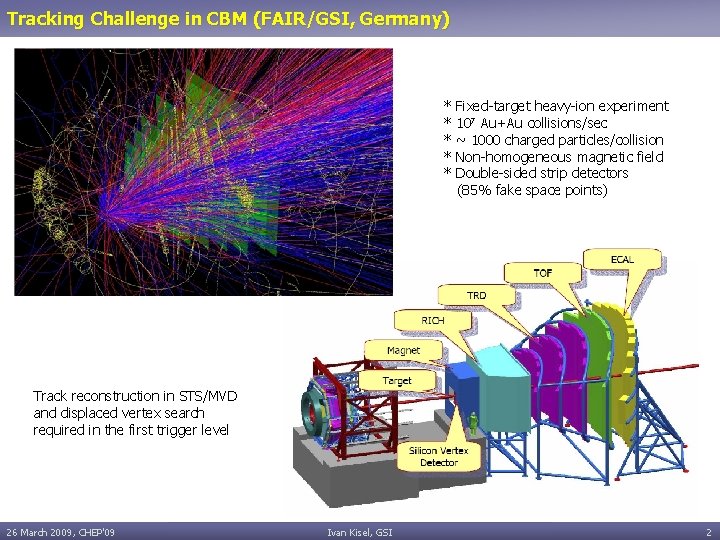 Tracking Challenge in CBM (FAIR/GSI, Germany)

* Fixed-target heavy-ion experiment
* $10^7$ Au+Au collisions/sec
* ~ 1000 charged particles/collision
* Non-homogeneous magnetic field
* Double-sided strip detectors
(85% fake space points)

ECAL
TOF
TRD
RICH
Magnet
Target
Silicon Vertex Detector

Track reconstruction in STS/MVD and displaced vertex search required in the first trigger level

26 March 2009, CHEP'09
Ivan Kisel, GSI
2